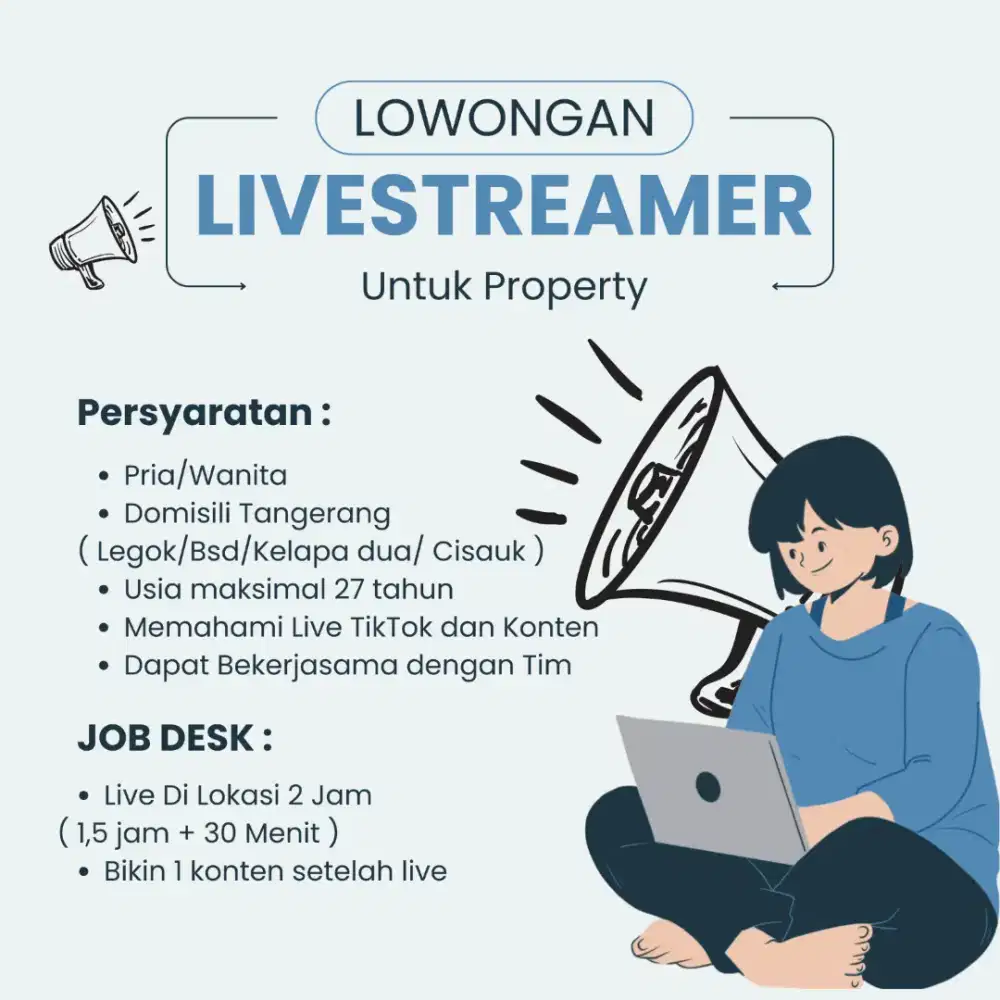 LOWONGAN
LIVESTREAMER
Untuk Property

Persyaratan :

• Pria/Wanita
• Domisili Tangerang
( Legok/Bsd/Kelapa dua/ Cisauk )
• Usia maksimal 27 tahun
• Memahami Live TikTok dan Konten
• Dapat Bekerjasama dengan Tim

JOB DESK :

• Live Di Lokasi 2 Jam
( 1,5 jam + 30 Menit )
• Bikin 1 konten setelah live